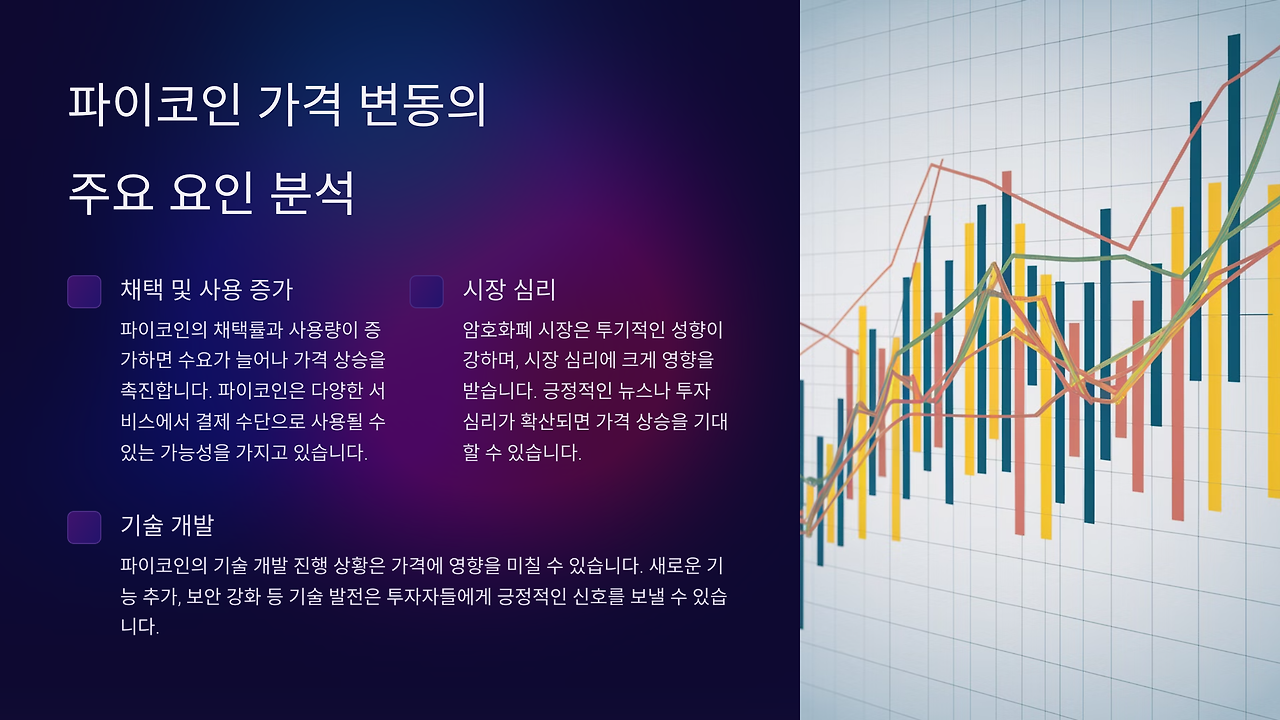 파이코인 가격 변동의 주요 요인 분석

채택 및 사용 증가

파이코인의 채택률과 사용량이 증가하면 수요가 늘어나 가격 상승을 촉진합니다. 파이코인은 다양한 서비스에서 결제 수단으로 사용될 수 있는 가능성을 가지고 있습니다.

시장 심리

암호화폐 시장은 투기적인 성향이 강하며, 시장 심리에 크게 영향을 받습니다. 긍정적인 뉴스나 투자 심리가 확산되면 가격 상승을 기대할 수 있습니다.

기술 개발

파이코인의 기술 개발 진행 상황은 가격에 영향을 미칠 수 있습니다. 새로운 기능 추가, 보안 강화 등 기술 발전은 투자자들에게 긍정적인 신호를 보낼 수 있습니다.